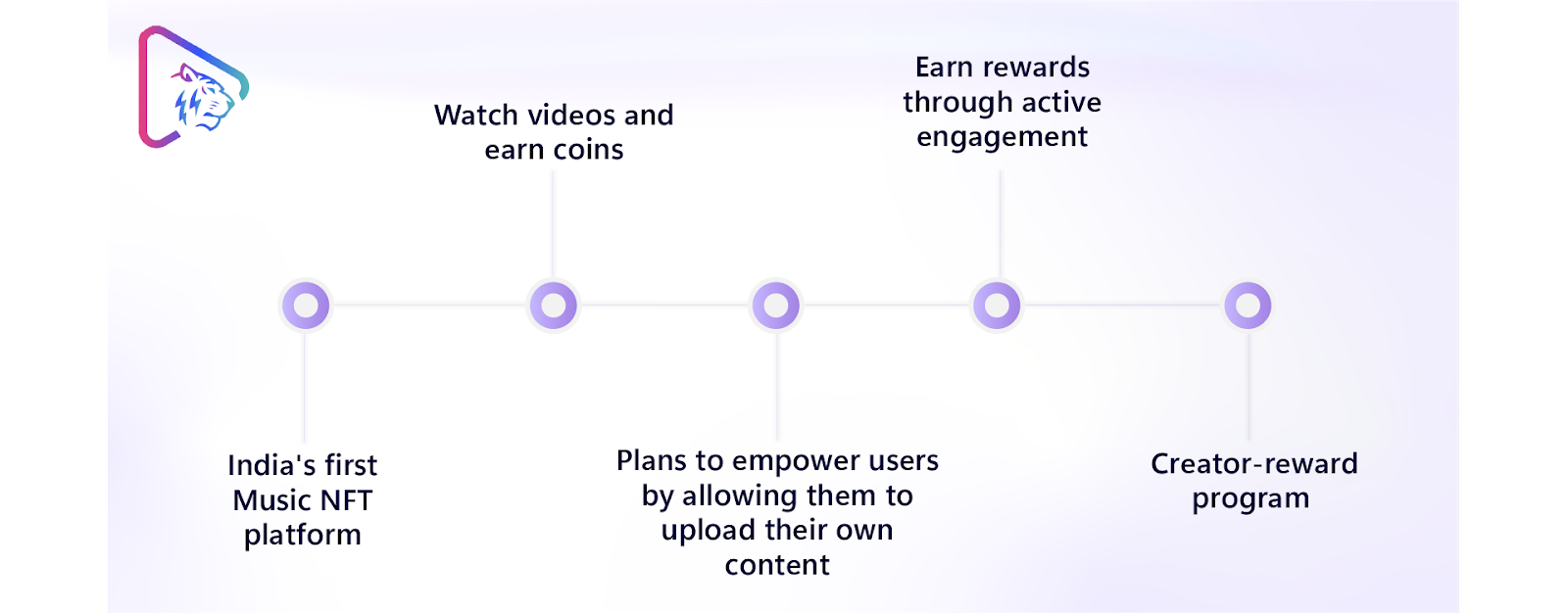 India's first Music NFT platform

Watch videos and earn coins

Plans to empower users by allowing them to upload their own content

Earn rewards through active engagement

Creator-reward program